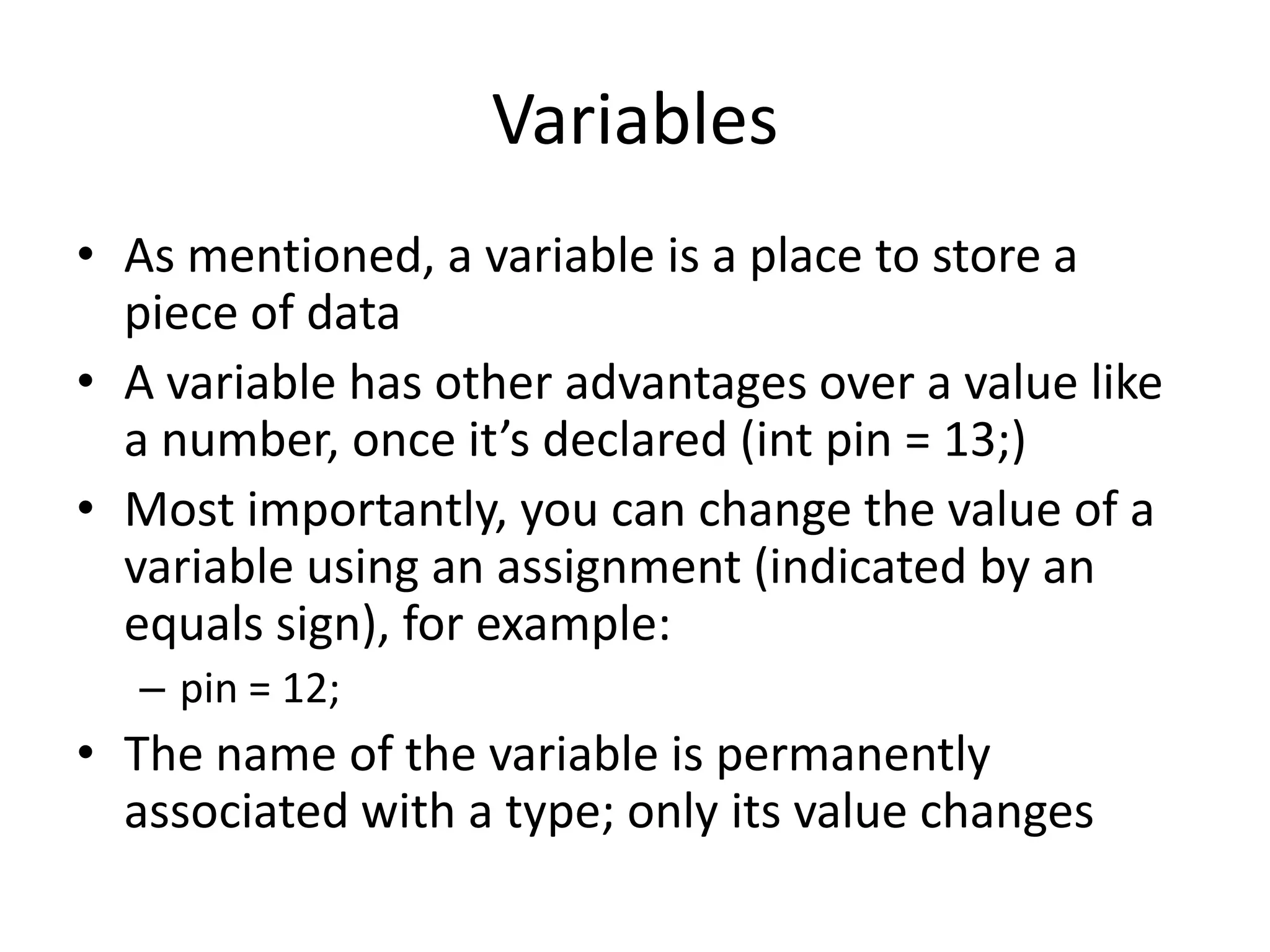 Variables

• As mentioned, a variable is a place to store a piece of data
• A variable has other advantages over a value like a number, once it’s declared (int pin = 13;)
• Most importantly, you can change the value of a variable using an assignment (indicated by an equals sign), for example:
  – pin = 12;
• The name of the variable is permanently associated with a type; only its value changes